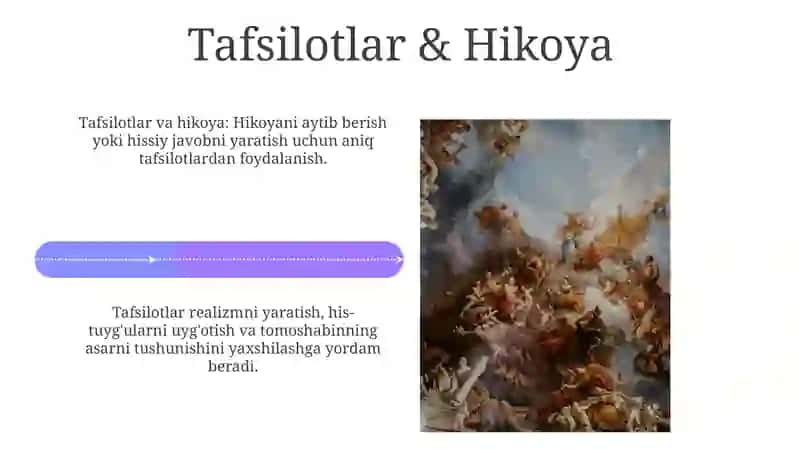 Tafsilotlar & Hikoya

Tafsilotlar va hikoya: Hikoyani aytib berish yoki hissiy javobni yaratish uchun aniq tafsilotlardan foydalanish.

Tafsilotlar realizmni yaratish, his-tuyg'ularni uyg'otish va tomoshabinning asarni tushunishini yaxshilashga yordam beradi.